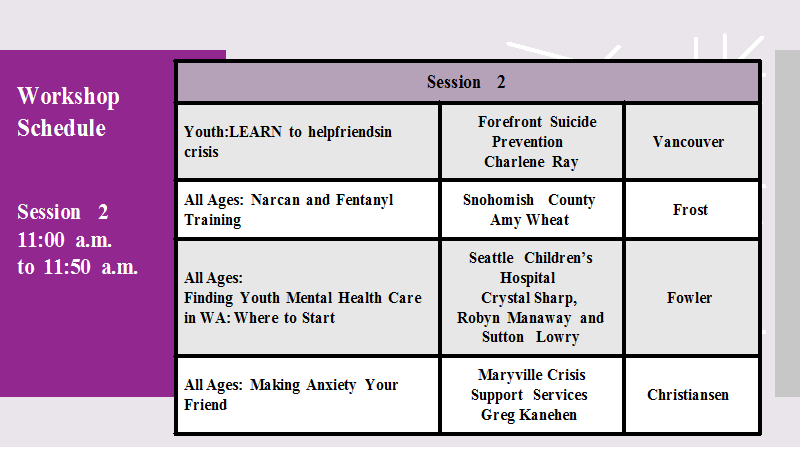 Workshop Schedule

Session 2
11:00 a.m.
to 11:50 a.m.

| Session 2 | | |
|---|---|---|
| Youth:LEARN to helpfriendsin crisis | Forefront Suicide Prevention Charlene Ray | Vancouver |
| All Ages: Narcan and Fentanyl Training | Snohomish County Amy Wheat | Frost |
| All Ages: Finding Youth Mental Health Care in WA: Where to Start | Seattle Children's Hospital Crystal Sharp, Robyn Manaway and Sutton Lowry | Fowler |
| All Ages: Making Anxiety Your Friend | Maryville Crisis Support Services Greg Kanehen | Christiansen |